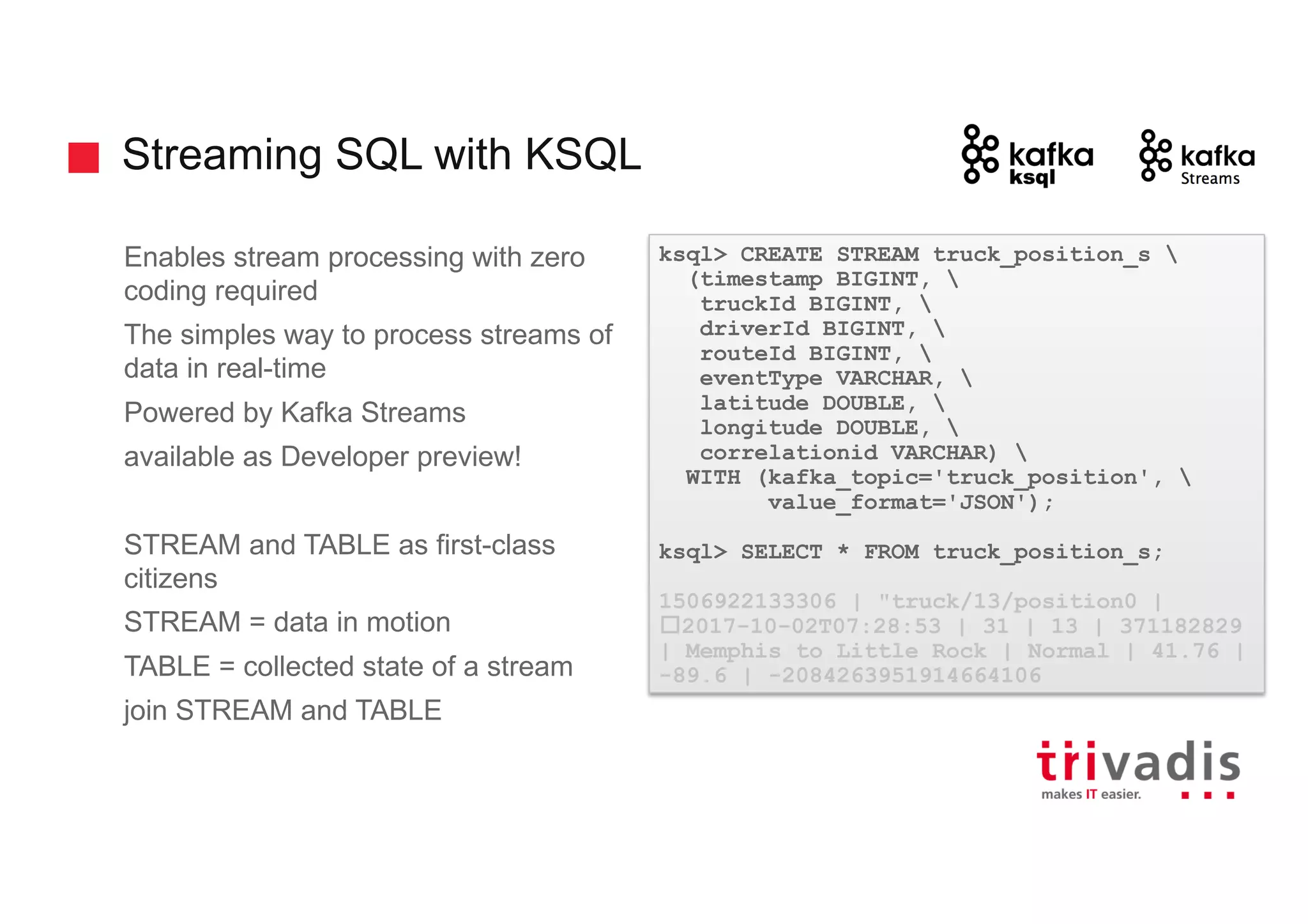 Streaming SQL with KSQL

kafka ksql

kafka Streams

Enables stream processing with zero coding required

The simples way to process streams of data in real-time

Powered by Kafka Streams

available as Developer preview!

STREAM and TABLE as first-class citizens

STREAM = data in motion

TABLE = collected state of a stream

join STREAM and TABLE

ksql> CREATE STREAM truck_position_s \
  (timestamp BIGINT, \
   truckId BIGINT, \
   driverId BIGINT, \
   routeId BIGINT, \
   eventType VARCHAR, \
   latitude DOUBLE, \
   longitude DOUBLE, \
   correlationid VARCHAR) \
  WITH (kafka_topic='truck_position', \
        value_format='JSON');

ksql> SELECT * FROM truck_position_s;

1506922133306 | "truck/13/position0 | □2017-10-02T07:28:53 | 31 | 13 | 371182829 | Memphis to Little Rock | Normal | 41.76 | -89.6 | -2084263951914664106

trivadis
makes IT easier.